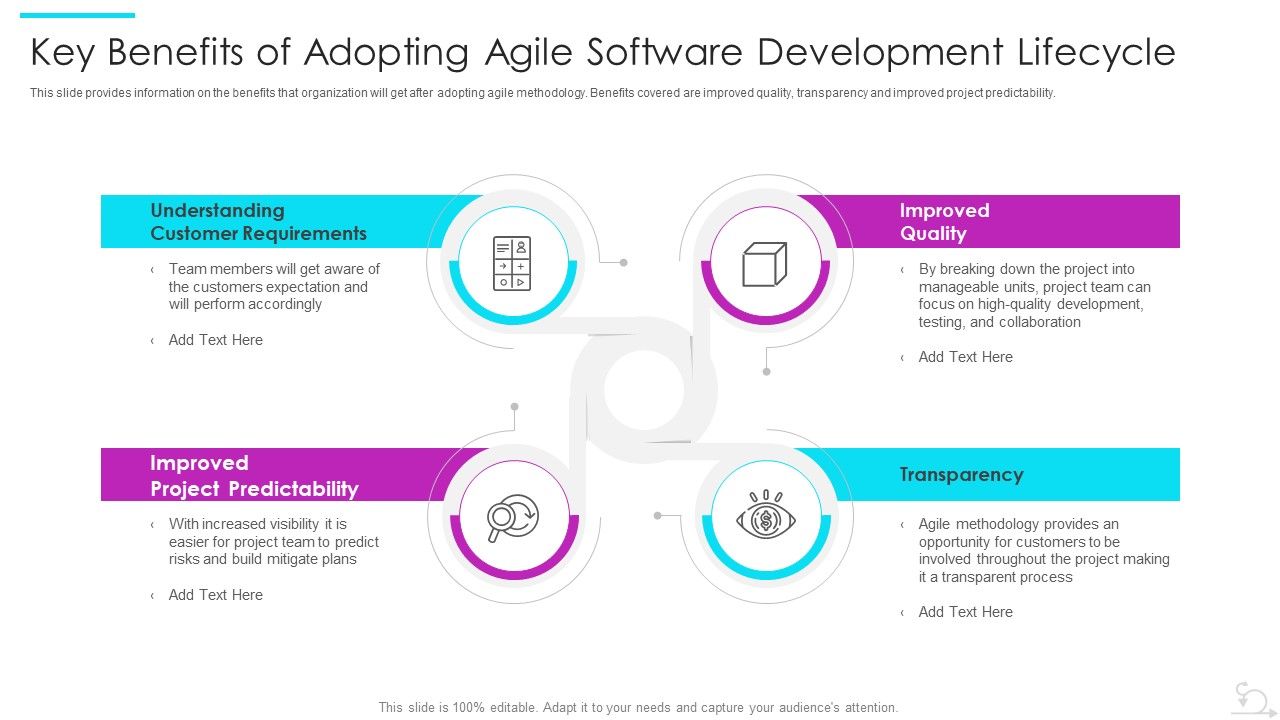 Key Benefits of Adopting Agile Software Development Lifecycle

This slide provides information on the benefits that organization will get after adopting agile methodology. Benefits covered are improved quality, transparency and improved project predictability.

Understanding Customer Requirements

‹ Team members will get aware of the customers expectation and will perform accordingly

‹ Add Text Here

Improved Quality

‹ By breaking down the project into manageable units, project team can focus on high-quality development, testing, and collaboration

‹ Add Text Here

Improved Project Predictability

‹ With increased visibility it is easier for project team to predict risks and build mitigate plans

‹ Add Text Here

Transparency

‹ Agile methodology provides an opportunity for customers to be involved throughout the project making it a transparent process

‹ Add Text Here

This slide is 100% editable. Adapt it to your needs and capture your audience's attention.